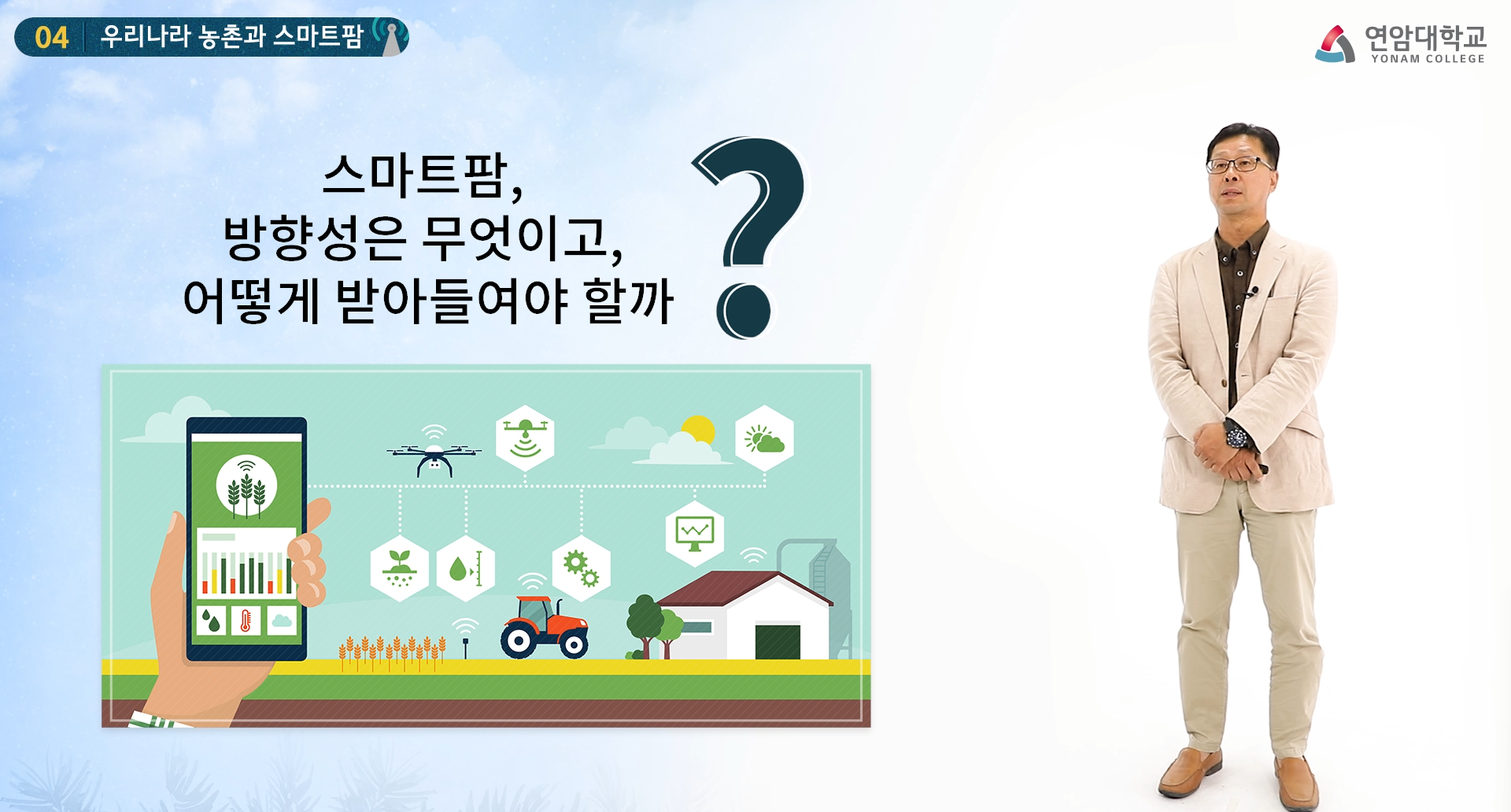 04 우리나라 농촌과 스마트팜

연암대학교
YONAM COLLEGE

스마트팜,
방향성은 무엇이고,
어떻게 받아들여야 할까

?